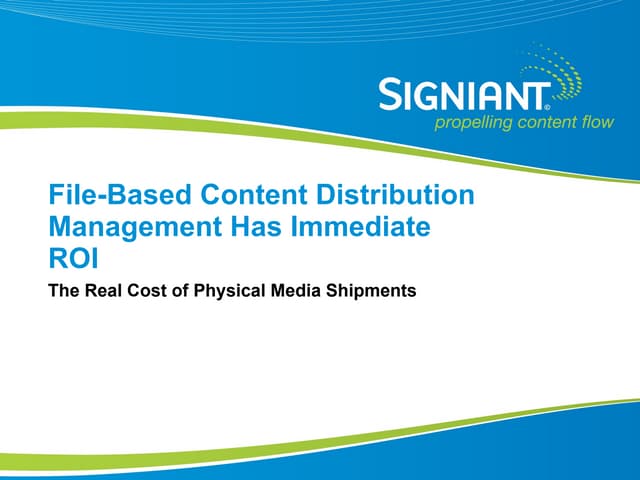 SIGNIANT®
propelling content flow

File-Based Content Distribution Management Has Immediate ROI

The Real Cost of Physical Media Shipments